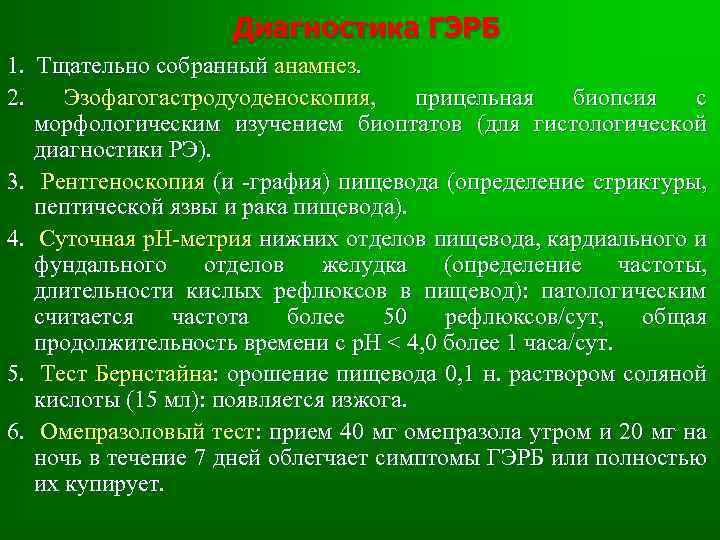 Диагностика ГЭРБ

1. Тщательно собранный анамнез.

2. Эзофагогастродуоденоскопия, прицельная биопсия с морфологическим изучением биоптатов (для гистологической диагностики РЭ).

3. Рентгеноскопия (и -графия) пищевода (определение стриктуры, пептической язвы и рака пищевода).

4. Суточная рН-метрия нижних отделов пищевода, кардиального и фундального отделов желудка (определение частоты, длительности кислых рефлюксов в пищевод): патологическим считается частота более 50 рефлюксов/сут, общая продолжительность времени с рН < 4,0 более 1 часа/сут.

5. Тест Бернстайна: орошение пищевода 0,1 н. раствором соляной кислоты (15 мл): появляется изжога.

6. Омепразоловый тест: прием 40 мг омепразола утром и 20 мг на ночь в течение 7 дней облегчает симптомы ГЭРБ или полностью их купирует.